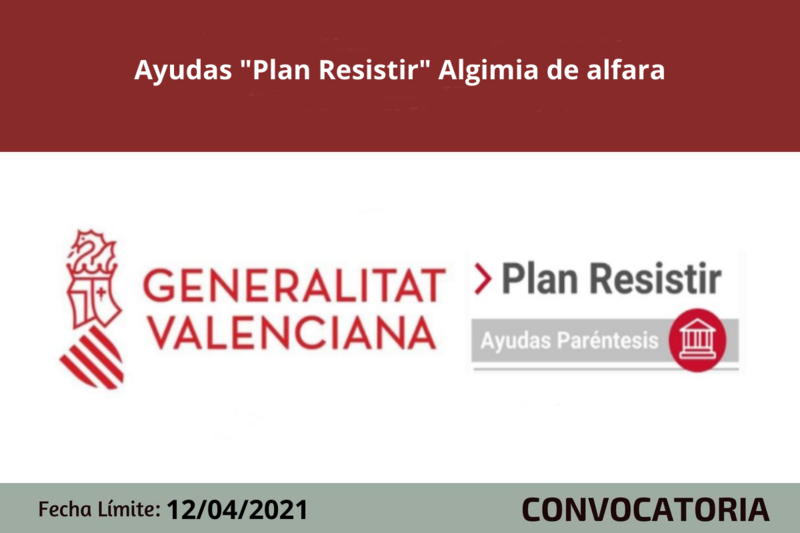 Ayudas "Plan Resistir" Algimia de alfara

GENERALITAT VALENCIANA

> Plan Resistir

Ayudas Paréntesis

Fecha Límite: 12/04/2021

CONVOCATORIA